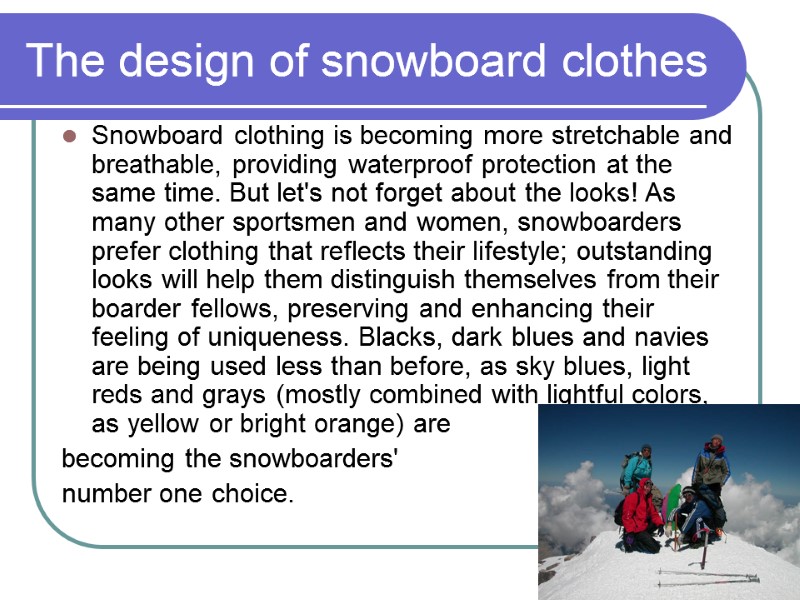 The design of snowboard clothes

Snowboard clothing is becoming more stretchable and breathable, providing waterproof protection at the same time. But let's not forget about the looks! As many other sportsmen and women, snowboarders prefer clothing that reflects their lifestyle; outstanding looks will help them distinguish themselves from their boarder fellows, preserving and enhancing their feeling of uniqueness. Blacks, dark blues and navies are being used less than before, as sky blues, light reds and grays (mostly combined with lightful colors, as yellow or bright orange) are

becoming the snowboarders'

number one choice.